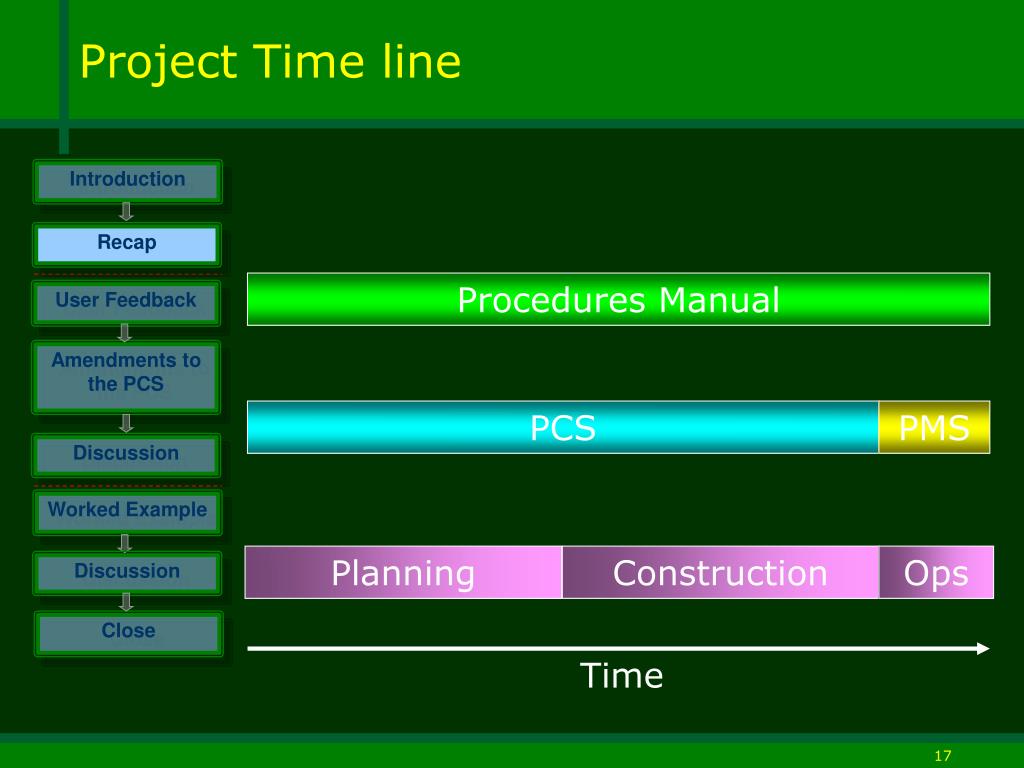 Project Time line

Introduction

Recap

User Feedback

Amendments to the PCS

Discussion

Worked Example

Discussion

Close

Procedures Manual

PCS

PMS

Planning

Construction

Ops

Time

17